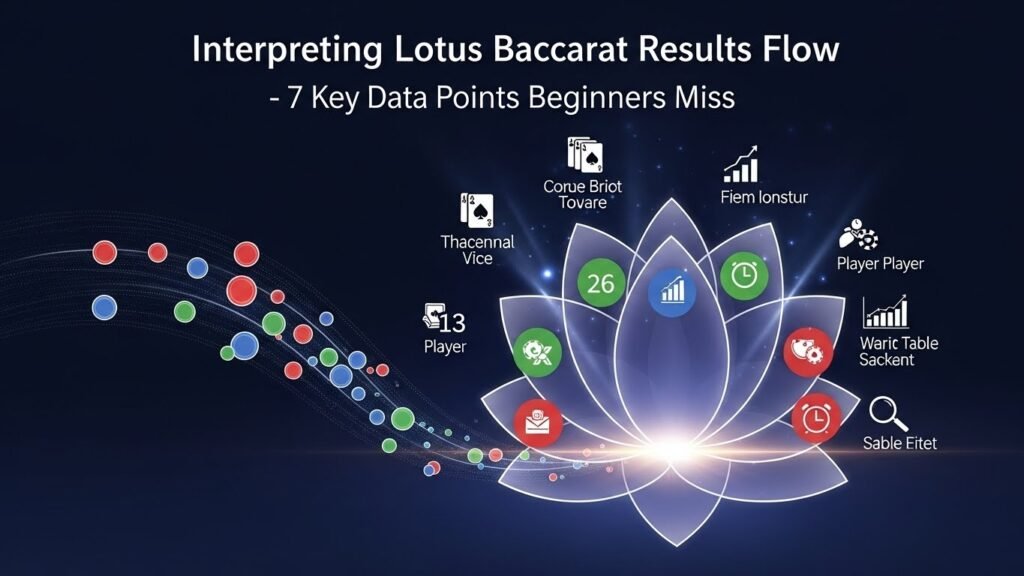 Interpreting Lotus Baccarat Results Flow
- 7 Key Data Points Beginners Miss

Corue Briot Tovare

Fiem lonstur

Thacennal Vice

Player Player

26

13 Player

Waric Table Sackent

Sable Fitet